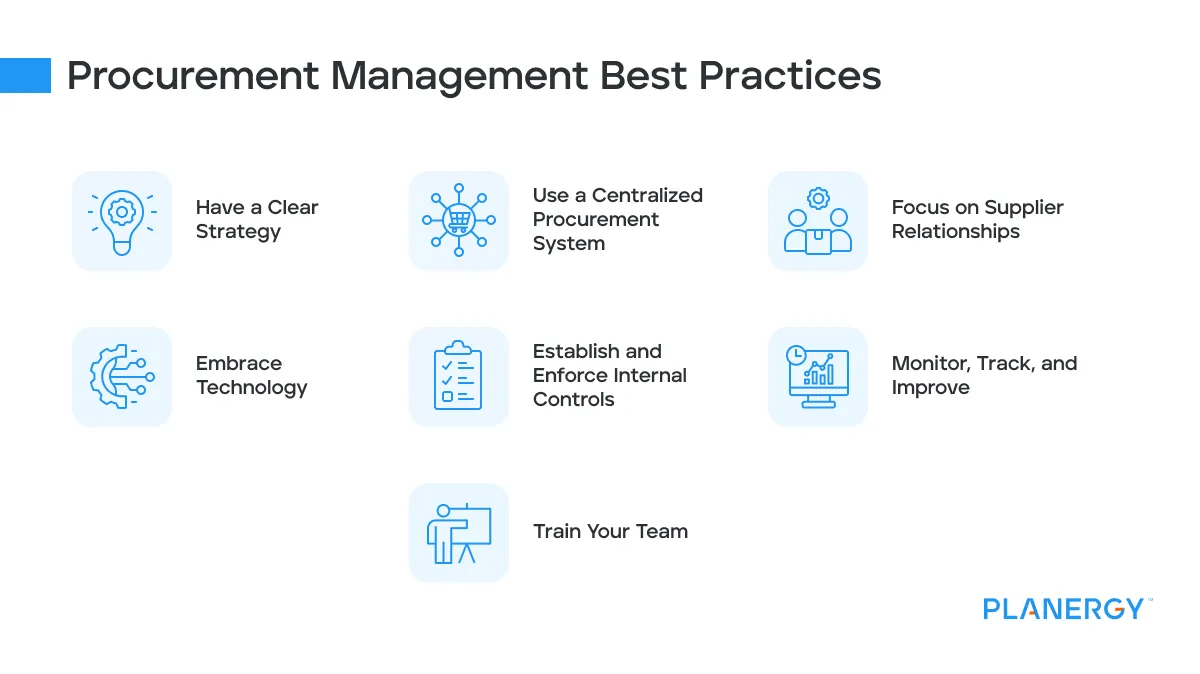 Procurement Management Best Practices

Have a Clear Strategy

Use a Centralized Procurement System

Focus on Supplier Relationships

Embrace Technology

Establish and Enforce Internal Controls

Monitor, Track, and Improve

Train Your Team

PLANERGY™